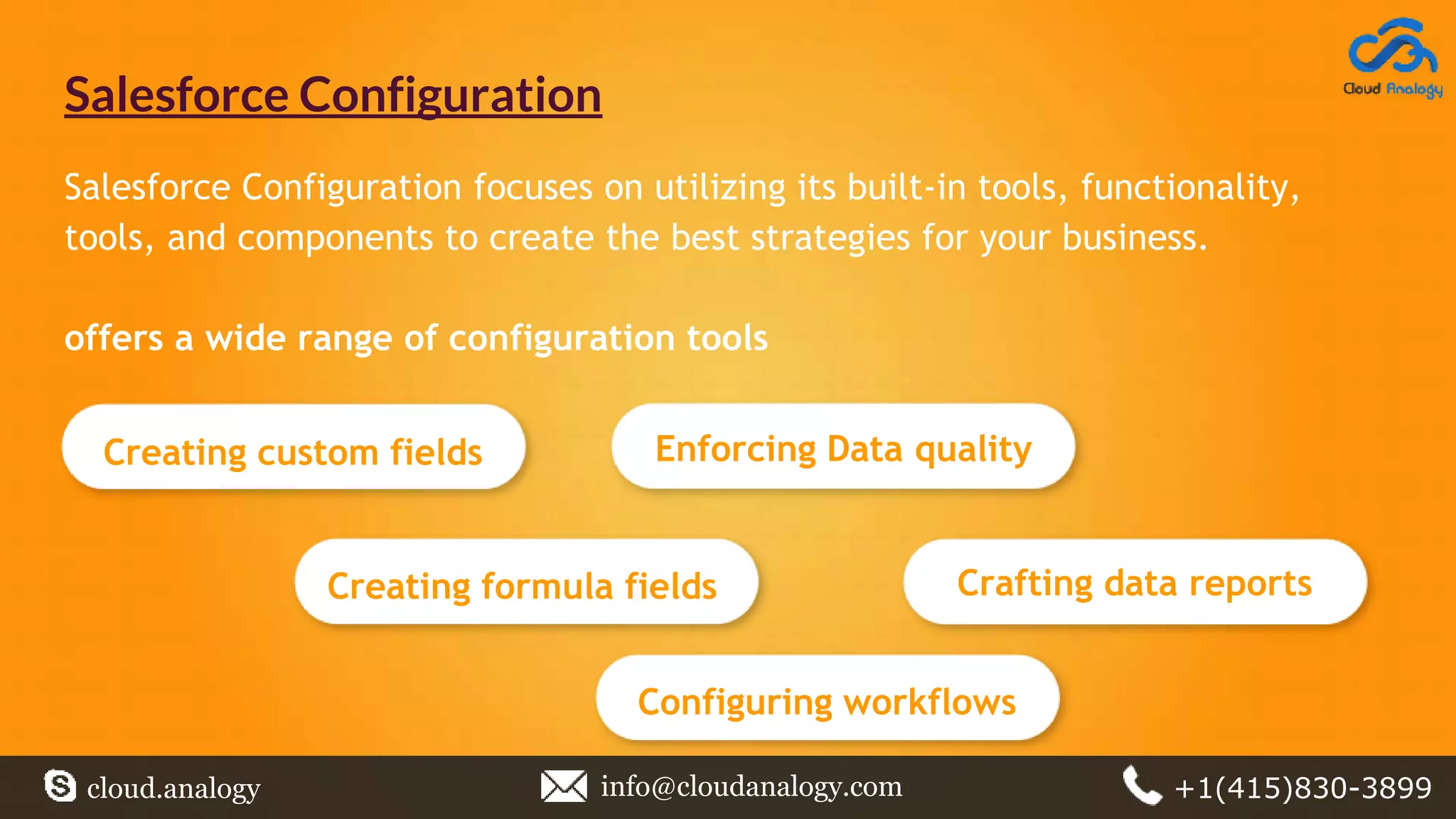 Cloud Analogy

Salesforce Configuration

Salesforce Configuration focuses on utilizing its built-in tools, functionality, tools, and components to create the best strategies for your business.

offers a wide range of configuration tools

Creating custom fields

Enforcing Data quality

Creating formula fields

Crafting data reports

Configuring workflows

cloud.analogy

info@cloudanalogy.com

+1(415)830-3899